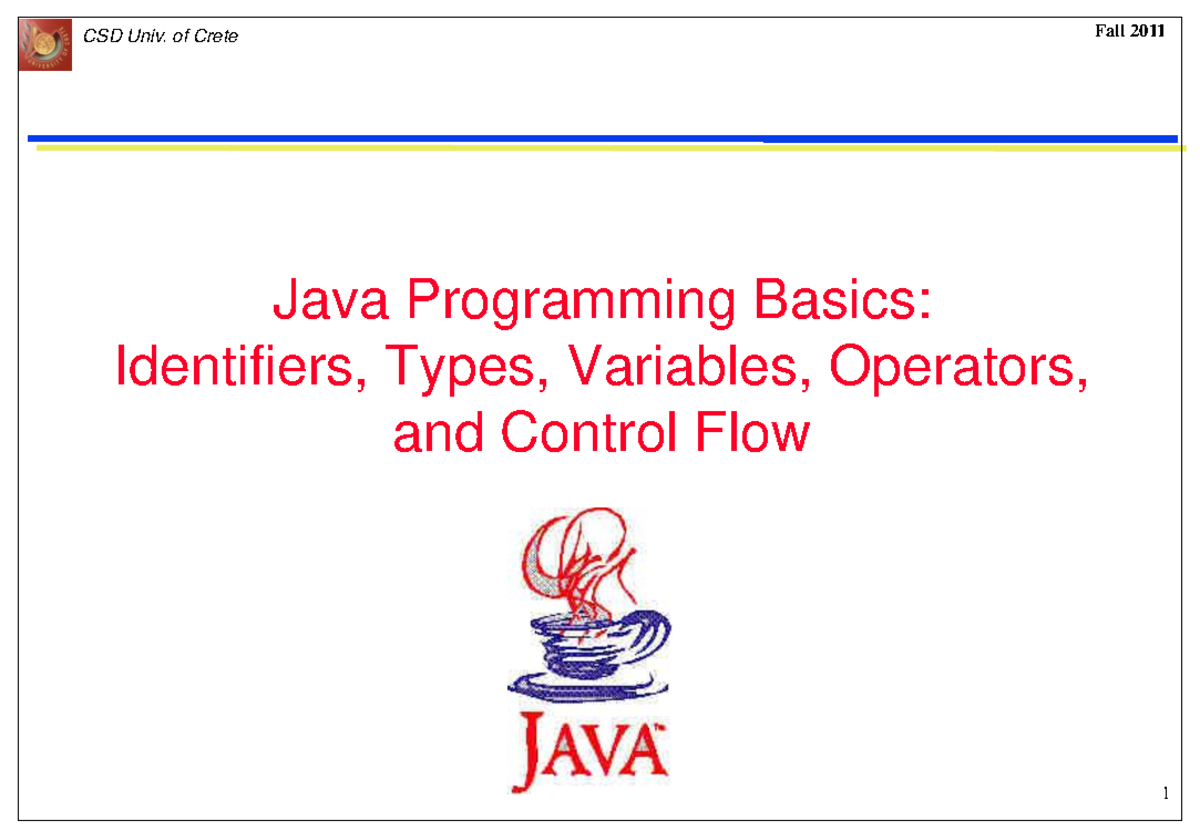 CSD Univ. of Crete

Fall 2011

Java Programming Basics:
Identifiers, Types, Variables, Operators, and Control Flow

JAVA

1